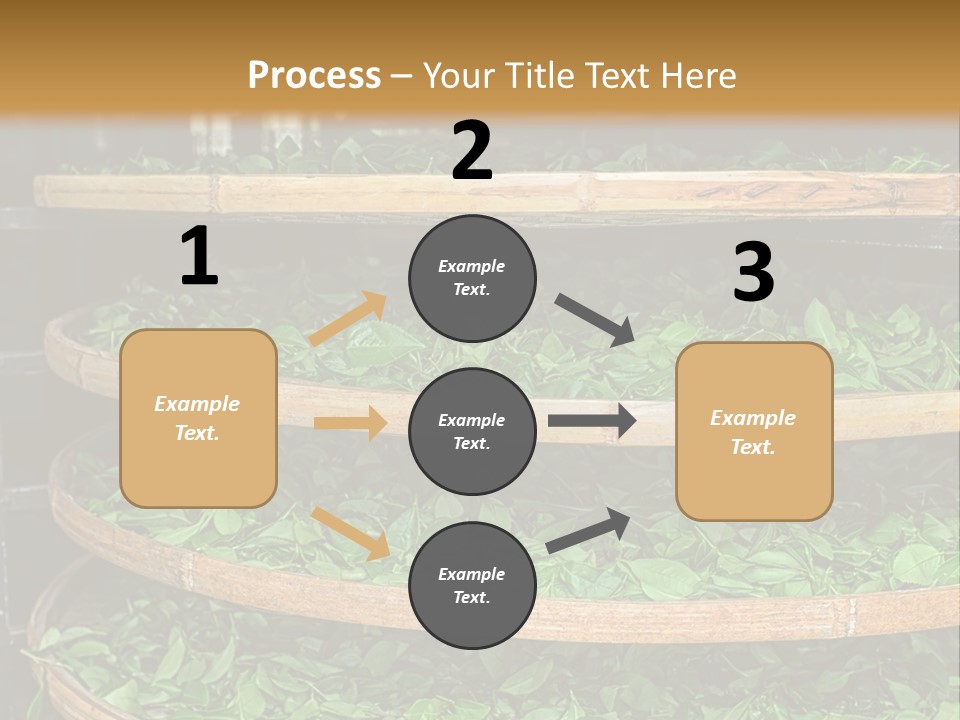 Process – Your Title Text Here

1

Example Text.

2

Example Text.

Example Text.

Example Text.

3

Example Text.